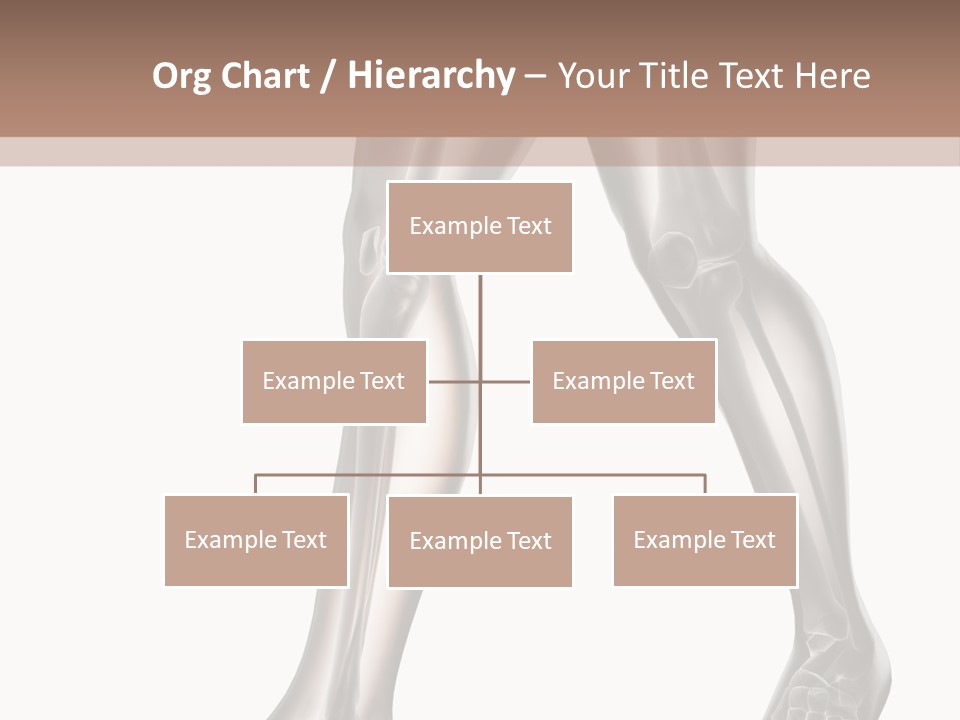 Org Chart / Hierarchy – Your Title Text Here

Example Text

Example Text

Example Text

Example Text

Example Text

Example Text